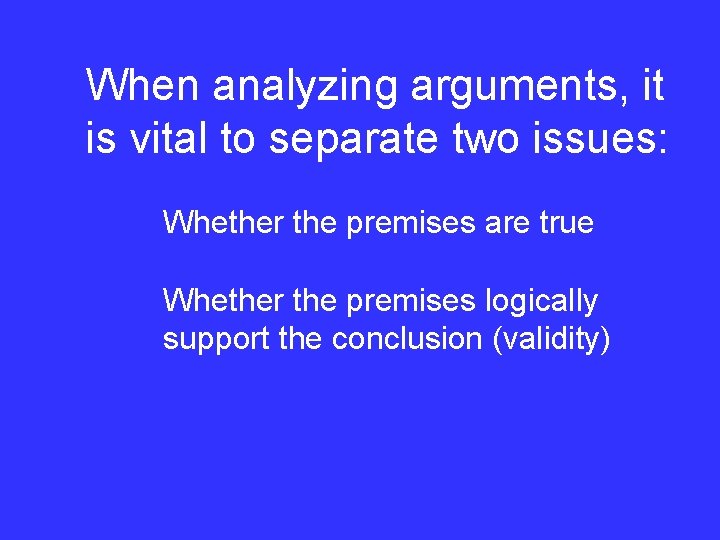 When analyzing arguments, it is vital to separate two issues:

Whether the premises are true

Whether the premises logically support the conclusion (validity)